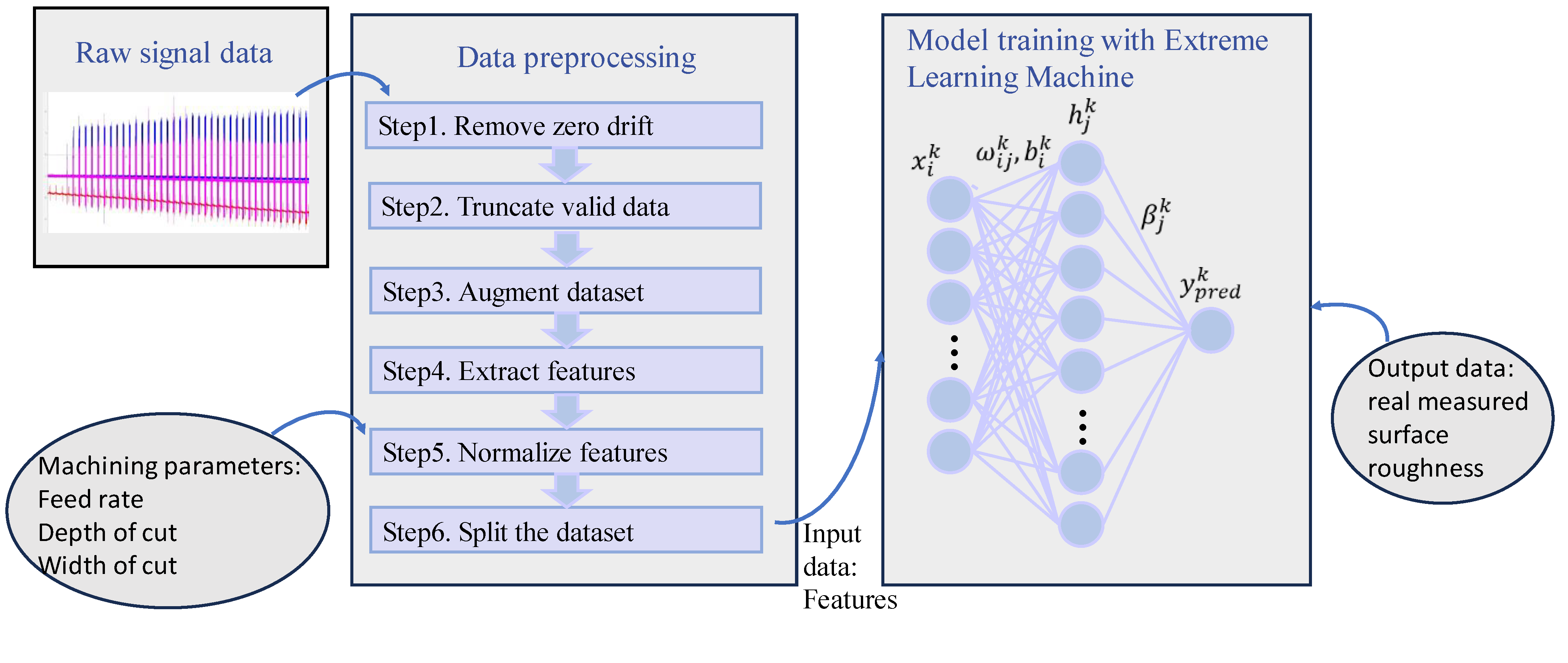 Raw signal data

Machining parameters:
Feed rate
Depth of cut
Width of cut

Data preprocessing

Step1. Remove zero drift

Step2. Truncate valid data

Step3. Augment dataset

Step4. Extract features

Step5. Normalize features

Step6. Split the dataset

Input data: Features

Model training with Extreme Learning Machine

$x_i^k$

$\omega_{ij}^k, b_i^k$

$h_j^k$

$\beta_j^k$

$y_{pred}^k$

Output data: real measured surface roughness